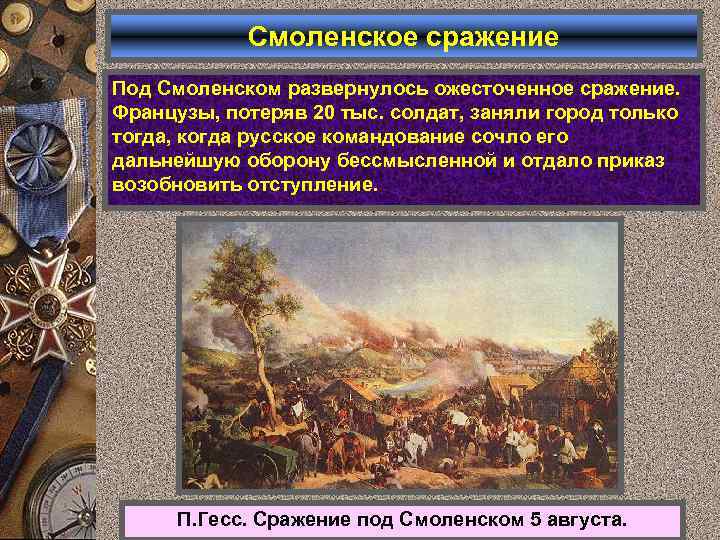 Смоленское сражение

Под Смоленском развернулось ожесточенное сражение. Французы, потеряв 20 тыс. солдат, заняли город только тогда, когда русское командование сочло его дальнейшую оборону бессмысленной и отдало приказ возобновить отступление.

П.Гесс. Сражение под Смоленском 5 августа.